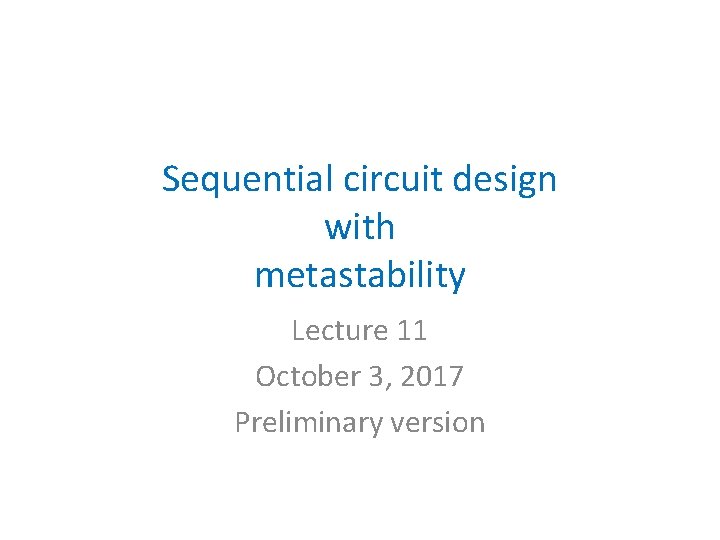 Sequential circuit design
with
metastability

Lecture 11

October 3, 2017

Preliminary version